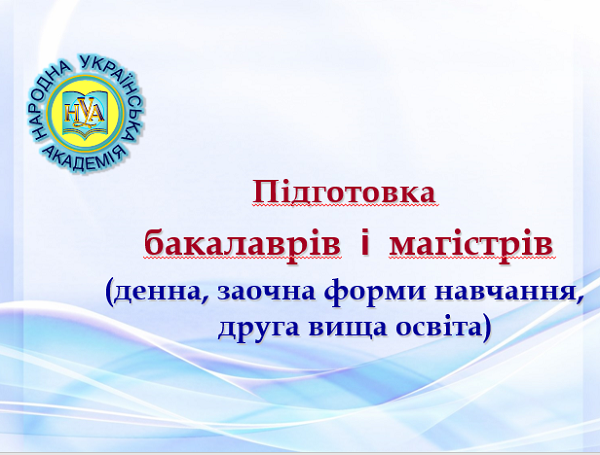 НАРОДНА УКРАЇНСЬКА АКАДЕМІЯ

НУА

Підготовка бакалаврів і магістрів

(денна, заочна форми навчання, друга вища освіта)